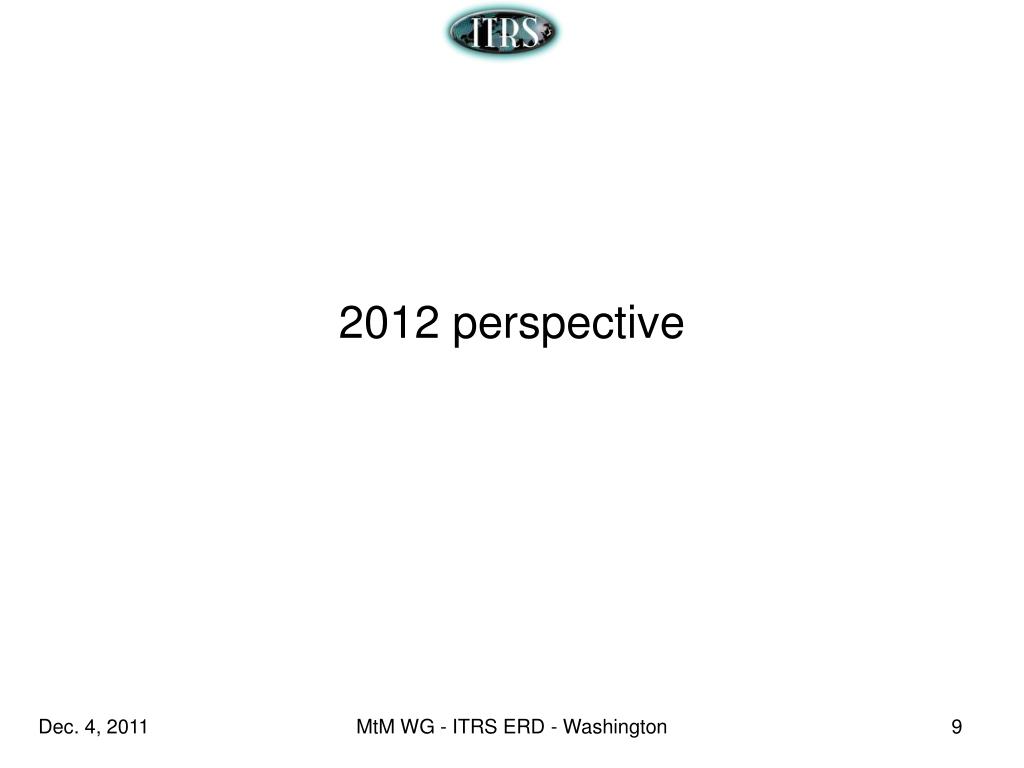 ITRS

2012 perspective

Dec. 4, 2011

MtM WG - ITRS ERD - Washington

9